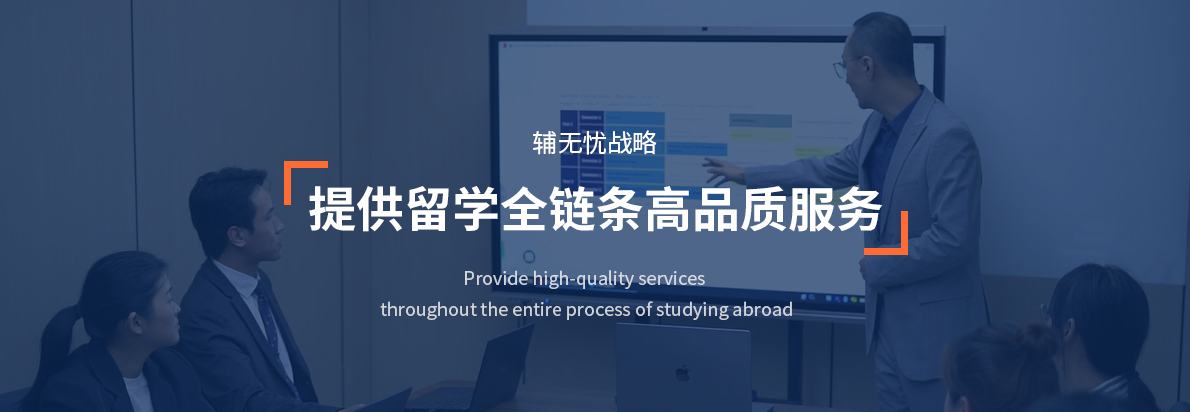 辅无忧战略

提供留学全链条高品质服务

Provide high-quality services
throughout the entire process of studying abroad